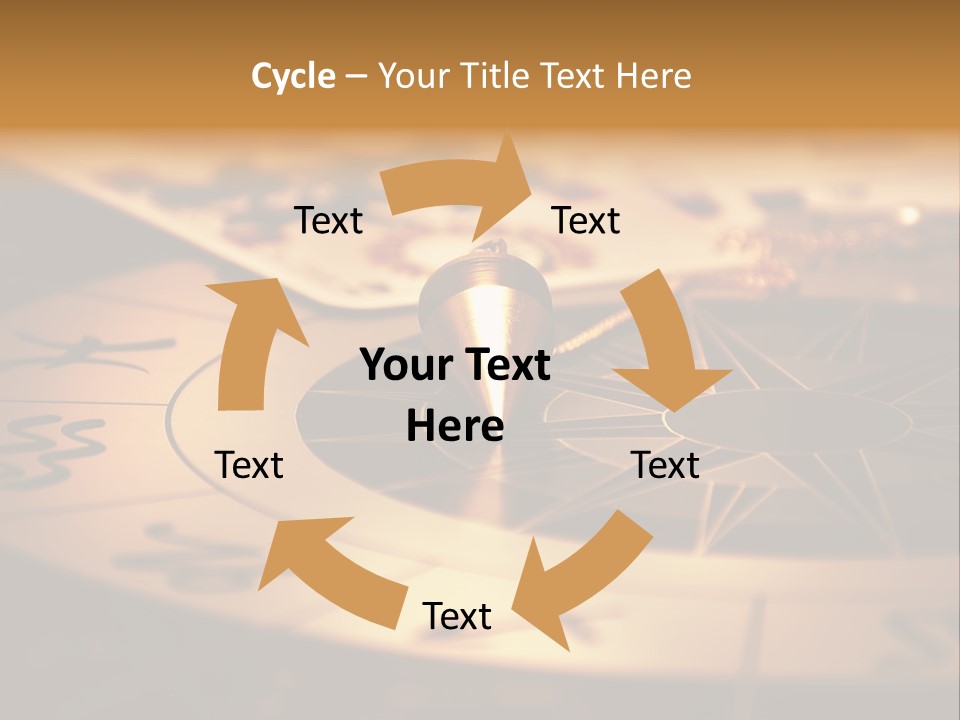 Cycle – Your Title Text Here

Text

Text

Your Text Here

Text

Text

Text